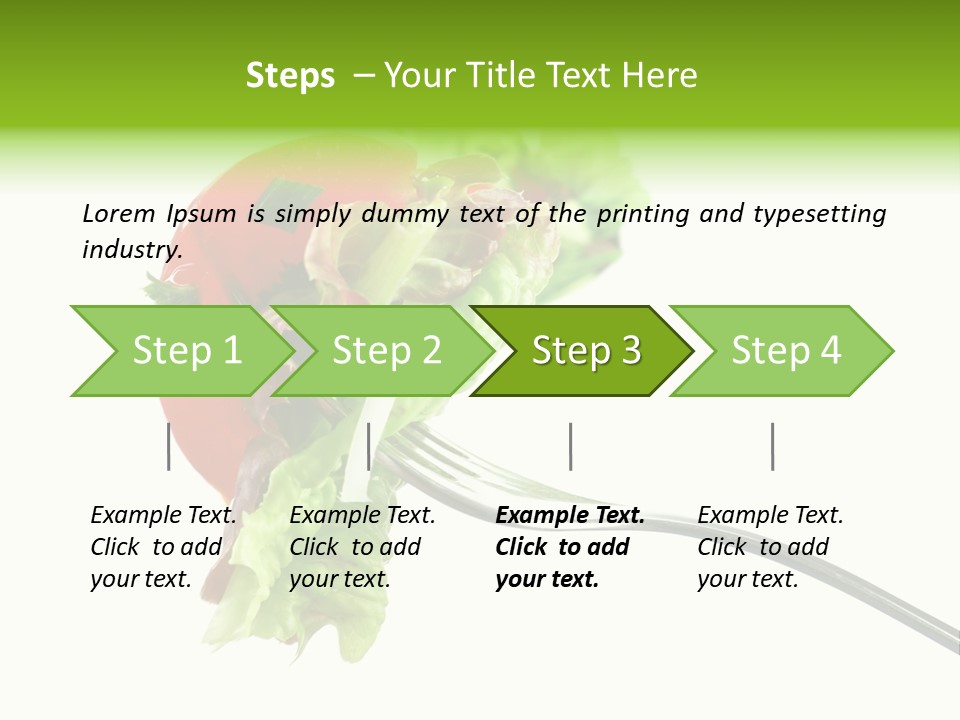 Steps – Your Title Text Here

Lorem Ipsum is simply dummy text of the printing and typesetting industry.

Step 1

Step 2

Step 3

Step 4

Example Text. Click to add your text.

Example Text. Click to add your text.

Example Text. Click to add your text.

Example Text. Click to add your text.